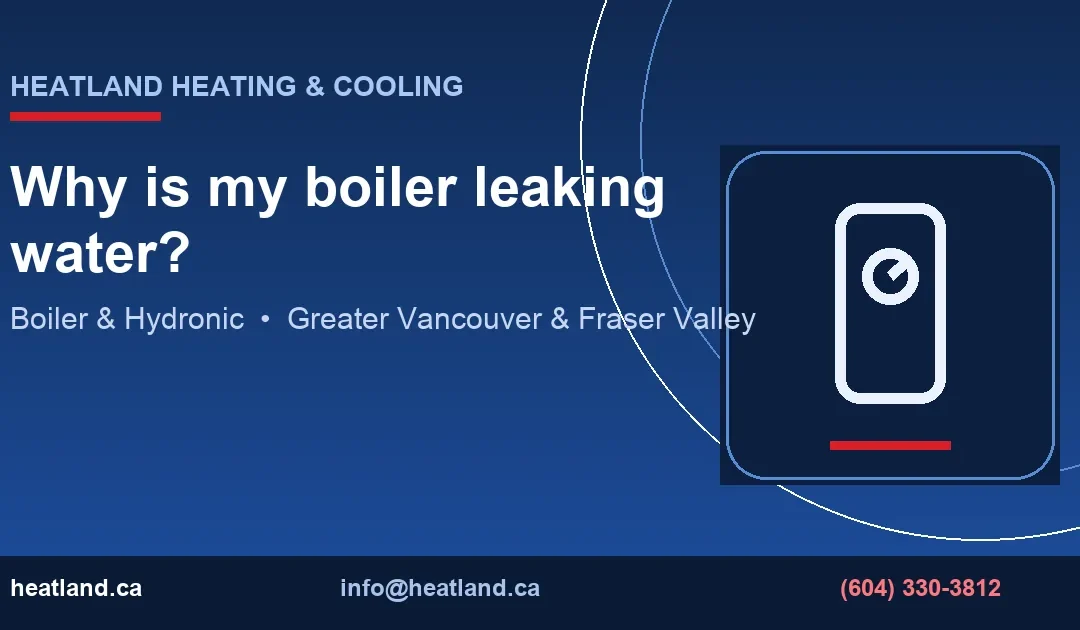 HEATLAND HEATING & COOLING

Why is my boiler leaking water?

Boiler & Hydronic • Greater Vancouver & Fraser Valley

heatland.ca

info@heatland.ca

(604) 330-3812